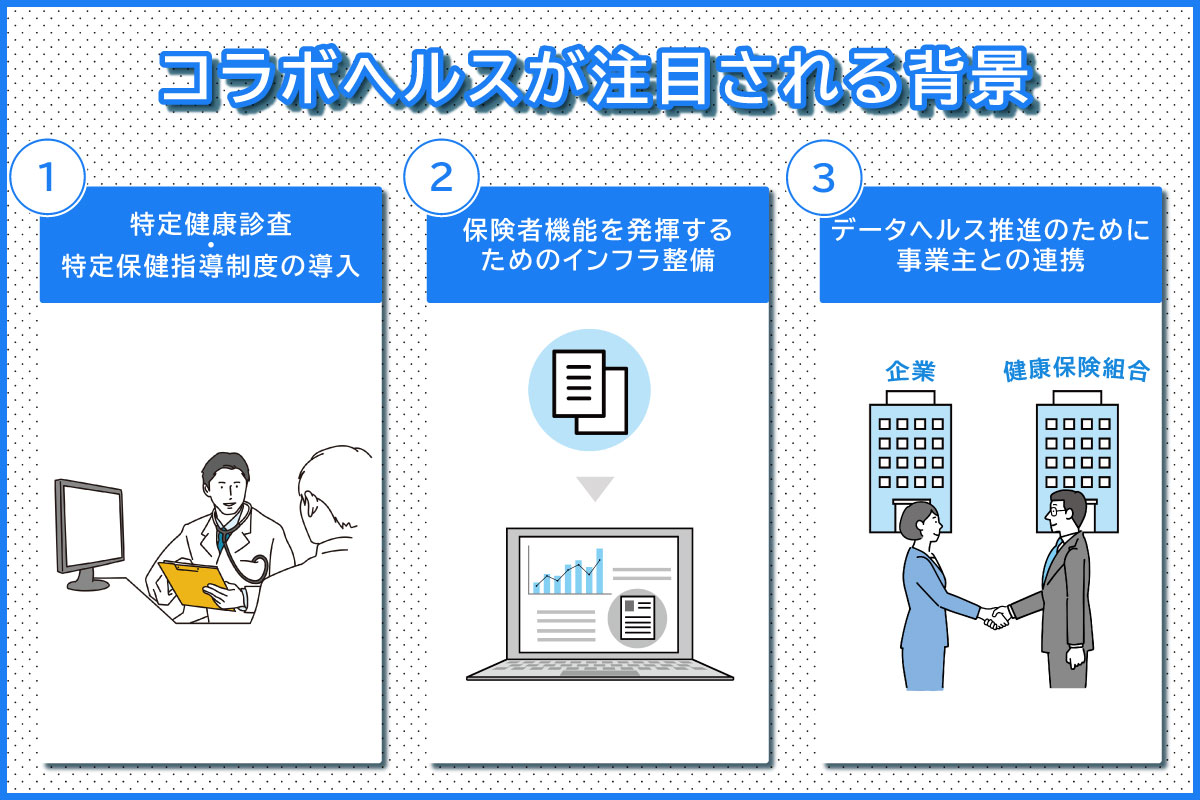 コラボヘルスが注目される背景

1

特定健康診査
・
特定保健指導制度の導入

2

保険者機能を発揮するためのインフラ整備

3

データヘルス推進のために事業主との連携

企業

健康保険組合